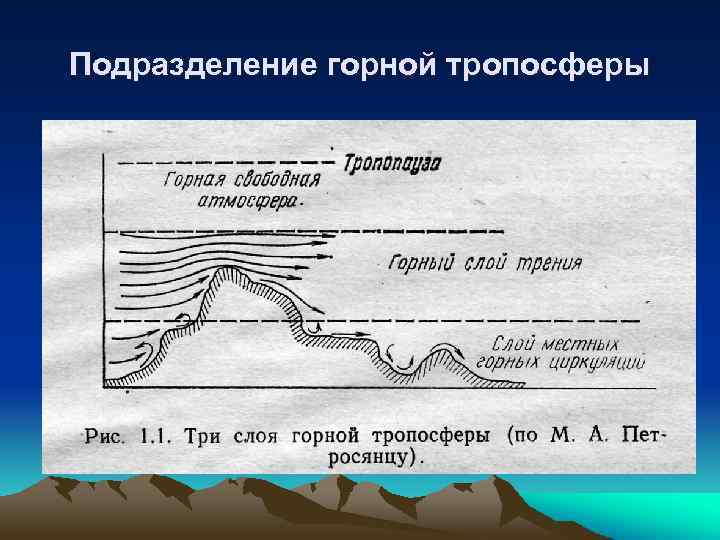 Подразделение горной тропосферы

Тропопауза

Горная свободная атмосфера.

Горный слой трения

Слой местных горных циркуляций

Рис. 1.1. Три слоя горной тропосферы (по М. А. Петросянцу).